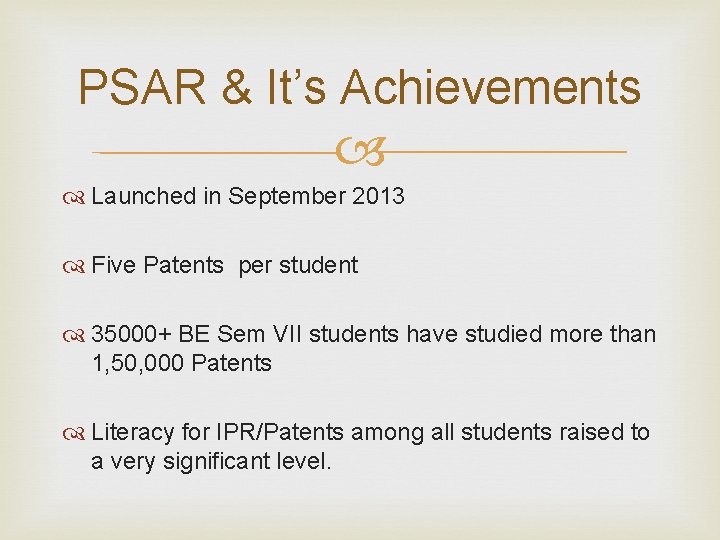 PSAR & It’s Achievements

Launched in September 2013

Five Patents per student

35000+ BE Sem VII students have studied more than 1,50,000 Patents

Literacy for IPR/Patents among all students raised to a very significant level.